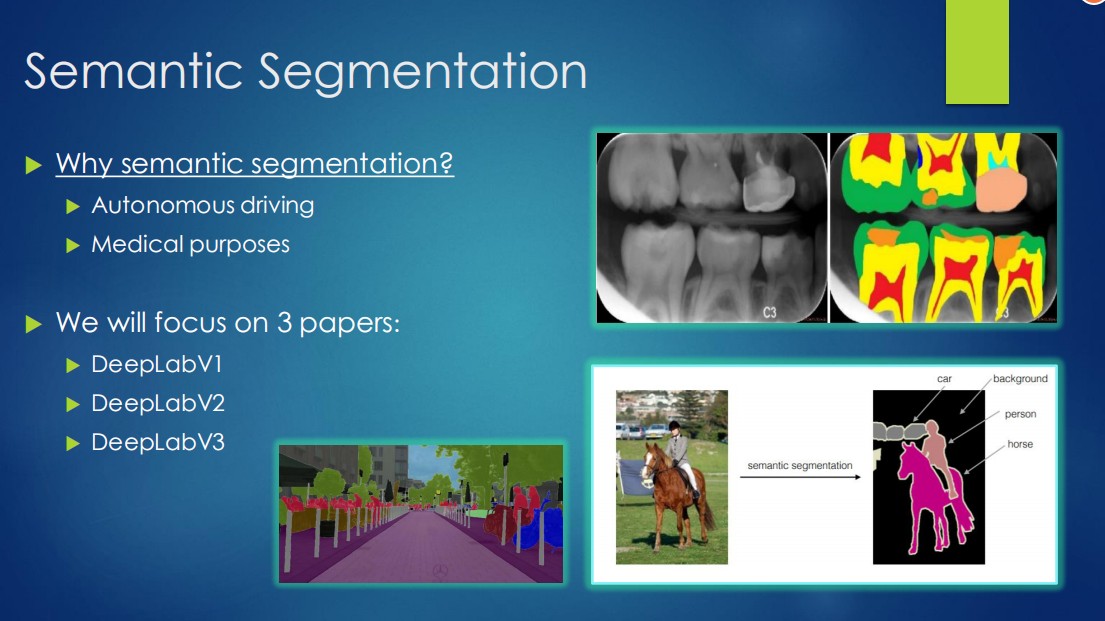 Semantic Segmentation

Why semantic segmentation?
Autonomous driving
Medical purposes

We will focus on 3 papers:
DeepLabV1
DeepLabV2
DeepLabV3

C3

3

semantic segmentation

car
background
person
horse